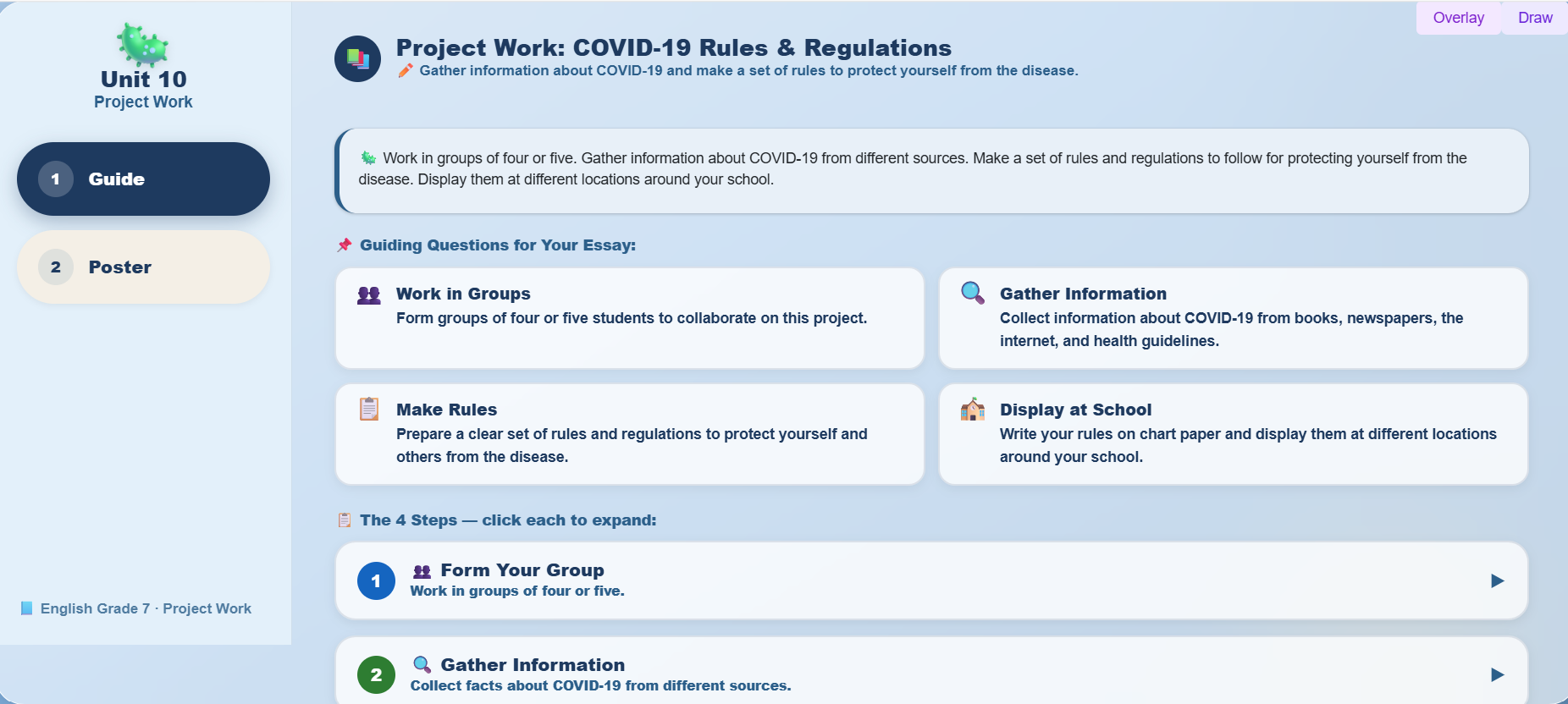 Unit 10
Project Work

1 Guide

2 Poster

English Grade 7 · Project Work

Overlay Draw

Project Work: COVID-19 Rules & Regulations
Gather information about COVID-19 and make a set of rules to protect yourself from the disease.

Work in groups of four or five. Gather information about COVID-19 from different sources. Make a set of rules and regulations to follow for protecting yourself from the disease. Display them at different locations around your school.

Guiding Questions for Your Essay:

Work in Groups
Form groups of four or five students to collaborate on this project.

Gather Information
Collect information about COVID-19 from books, newspapers, the internet, and health guidelines.

Make Rules
Prepare a clear set of rules and regulations to protect yourself and others from the disease.

Display at School
Write your rules on chart paper and display them at different locations around your school.

The 4 Steps — click each to expand:

1 Form Your Group
Work in groups of four or five.

2 Gather Information
Collect facts about COVID-19 from different sources.